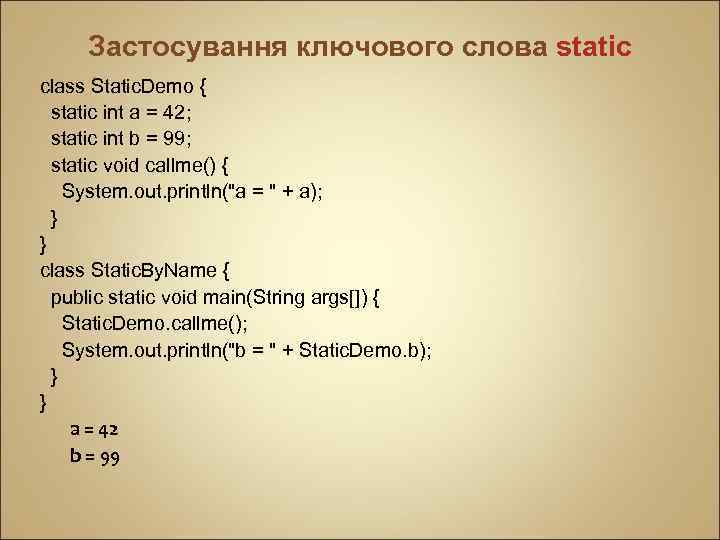 Застосування ключового слова static

class StaticDemo {
static int a = 42;
static int b = 99;
static void callme() {
System.out.println("a = " + a);
}
}
class StaticByName {
public static void main(String args[]) {
StaticDemo.callme();
System.out.println("b = " + StaticDemo.b);
}
}

a = 42
b = 99